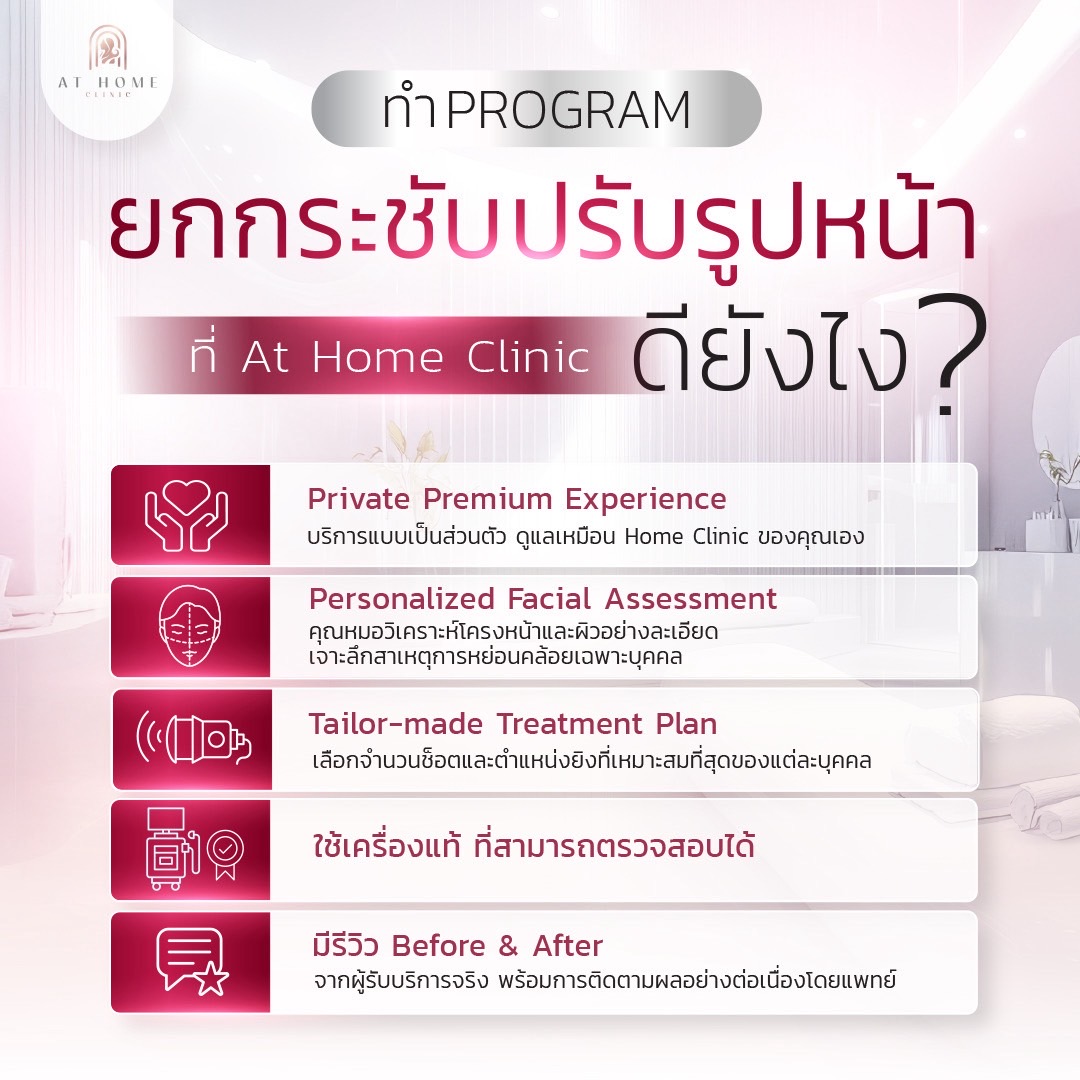 AT HOME
CLINIC

ทำ PROGRAM

ยกกระชับปรับรูปหน้า

ที่ At Home Clinic ดียังไง?

Private Premium Experience
บริการแบบเป็นส่วนตัว ดูแลเหมือน Home Clinic ของคุณเอง

Personalized Facial Assessment
คุณหมอวิเคราะห์โครงหน้าและผิวอย่างละเอียด เจาะลึกสาเหตุการหย่อนคล้อยเฉพาะบุคคล

Tailor-made Treatment Plan
เลือกจำนวนช็อตและตำแหน่งยิงที่เหมาะสมที่สุดของแต่ละบุคคล

ใช้เครื่องแท้ ที่สามารถตรวจสอบได้

มีรีวิว Before & After
จากผู้รับบริการจริง พร้อมการติดตามผลอย่างต่อเนื่องโดยแพทย์